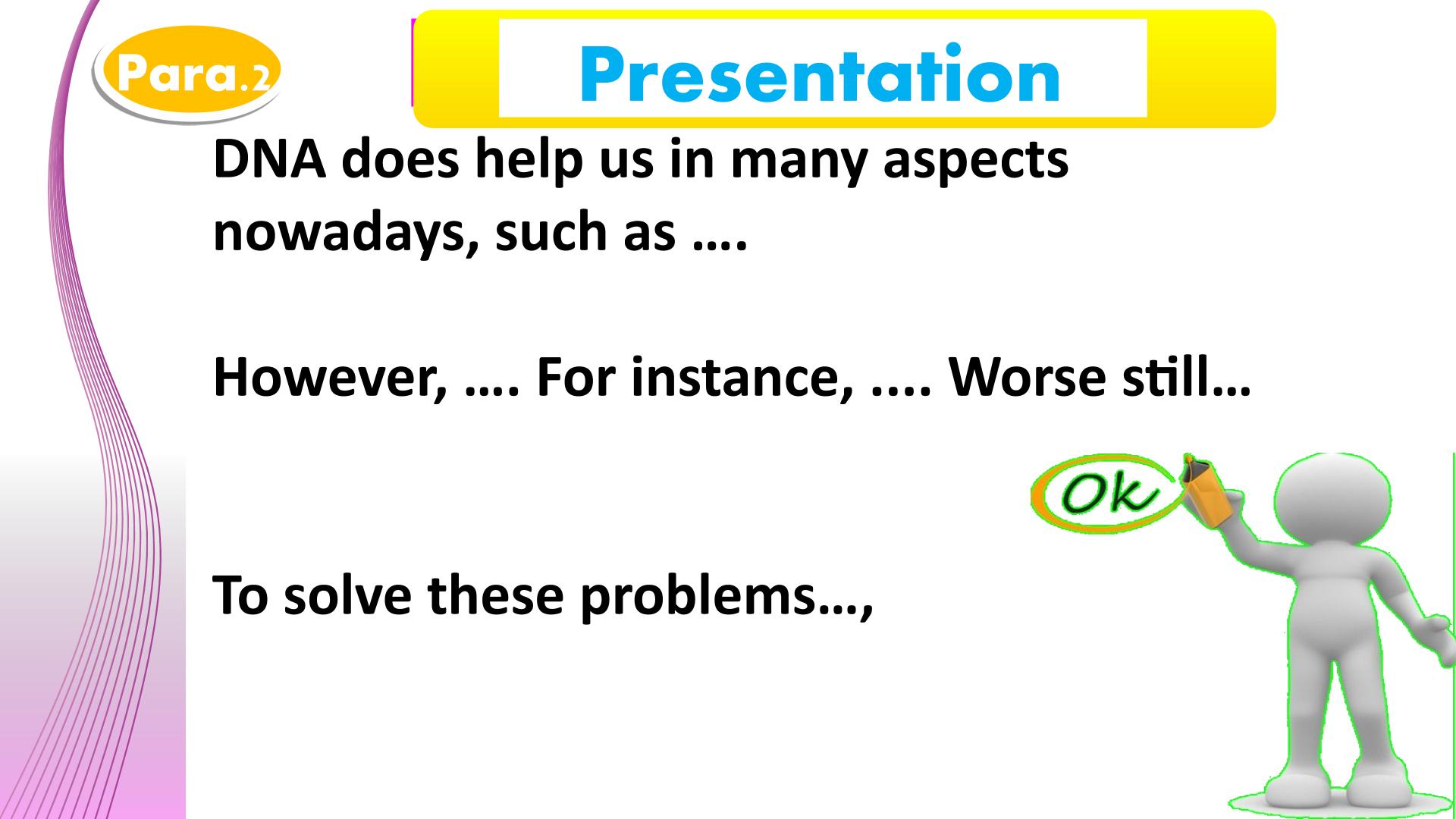 Para.2

Presentation

DNA does help us in many aspects nowadays, such as ….

However, …. For instance, .... Worse still…

Ok

To solve these problems…,